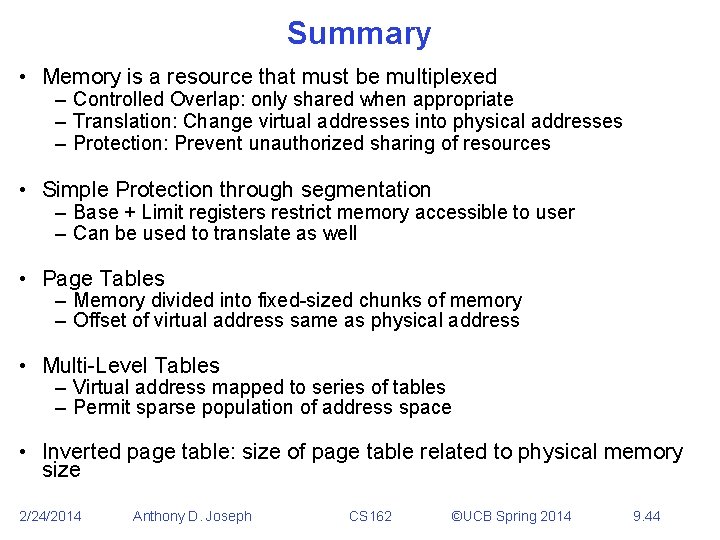 Summary

• Memory is a resource that must be multiplexed
– Controlled Overlap: only shared when appropriate
– Translation: Change virtual addresses into physical addresses
– Protection: Prevent unauthorized sharing of resources

• Simple Protection through segmentation
– Base + Limit registers restrict memory accessible to user
– Can be used to translate as well

• Page Tables
– Memory divided into fixed-sized chunks of memory
– Offset of virtual address same as physical address

• Multi-Level Tables
– Virtual address mapped to series of tables
– Permit sparse population of address space

• Inverted page table: size of page table related to physical memory size

2/24/2014 Anthony D. Joseph CS162 ©UCB Spring 2014 9.44